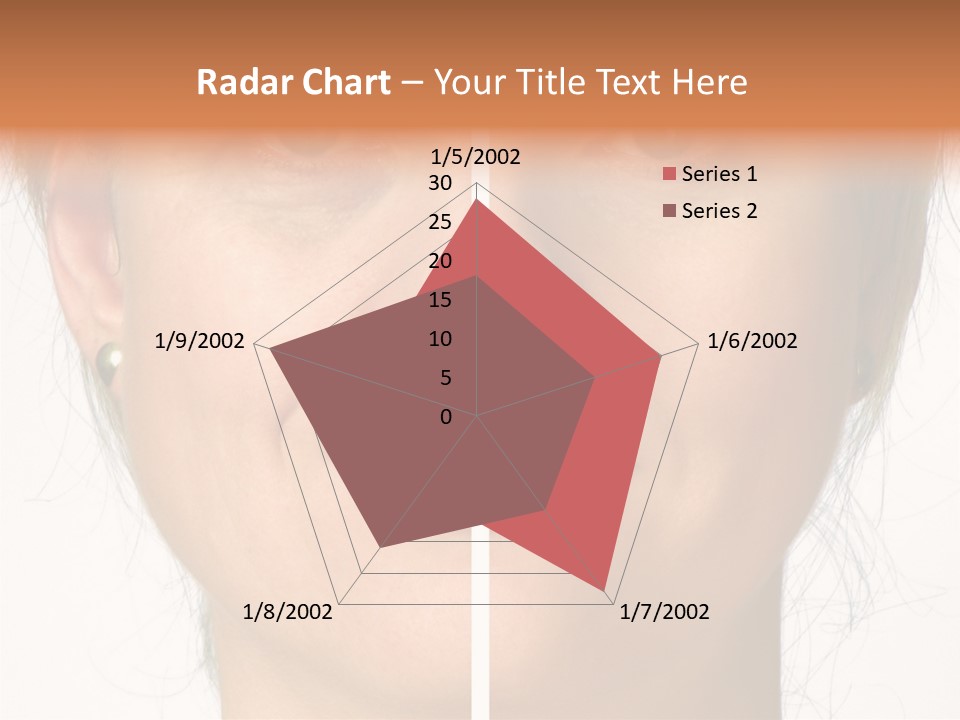 Radar Chart – Your Title Text Here

1/5/2002

30
25
20
15
10
5
0

1/6/2002
1/7/2002
1/8/2002
1/9/2002

Series 1
Series 2